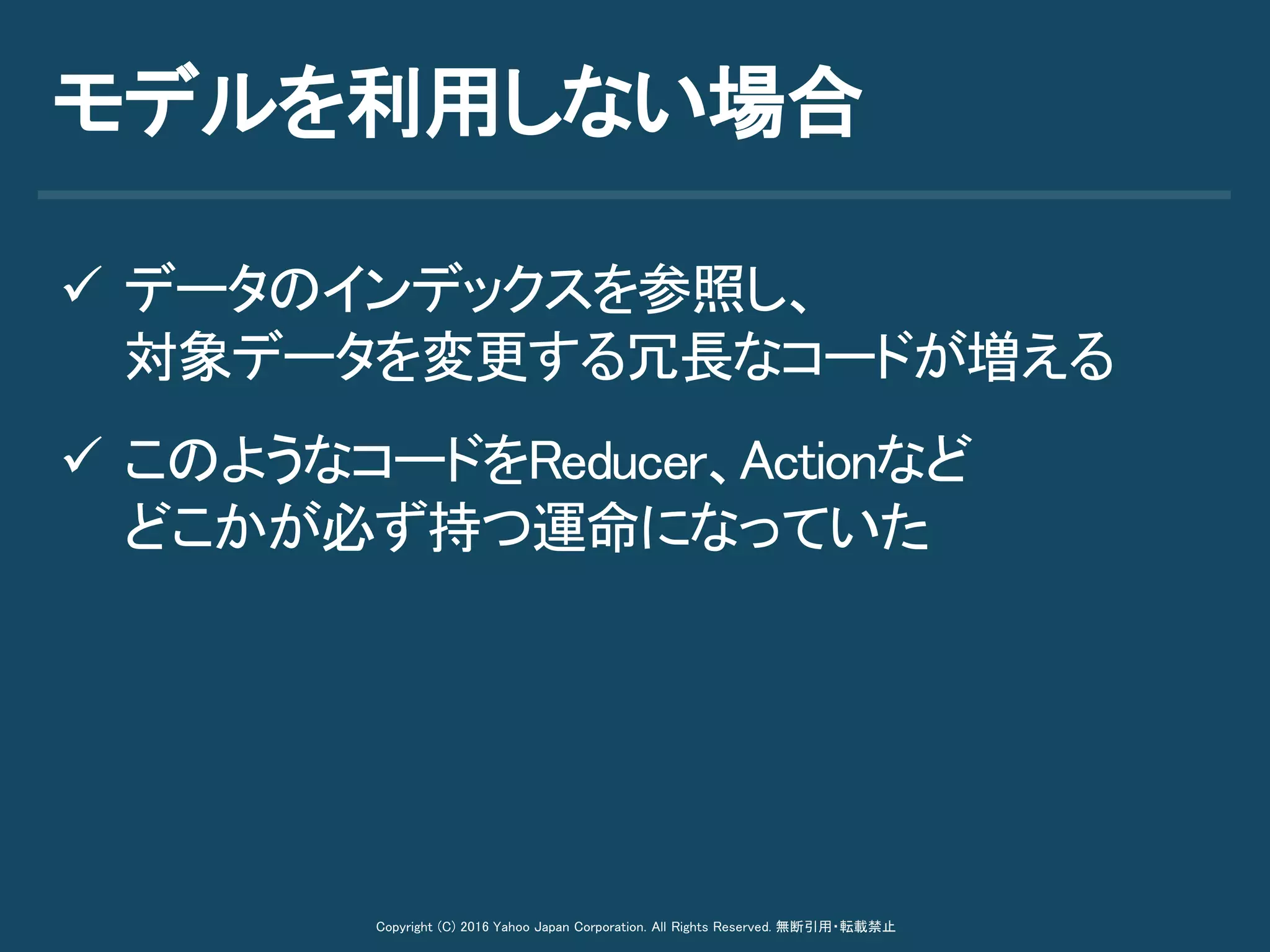 モデルを利用しない場合

✓ データのインデックスを参照し、対象データを変更する冗長なコードが増える

✓ このようなコードをReducer、Actionなどどこかが必ず持つ運命になっていた

Copyright (C) 2016 Yahoo Japan Corporation. All Rights Reserved. 無断引用・転載禁止